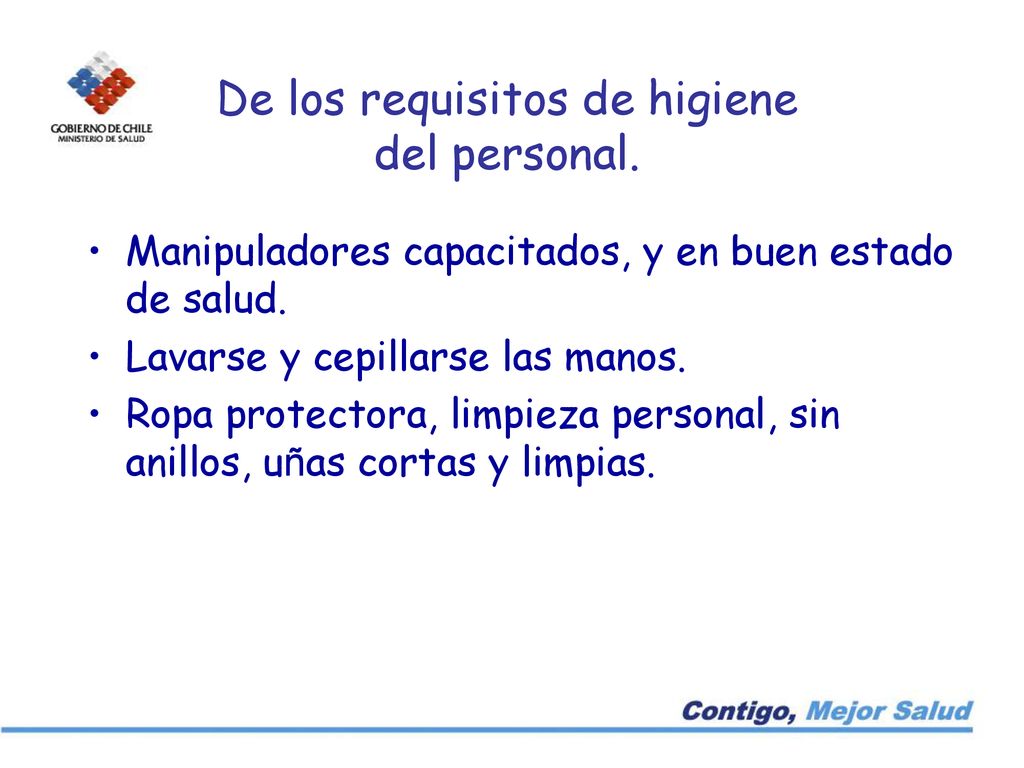 GOBIERNO DE CHILE
MINISTERIO DE SALUD

De los requisitos de higiene del personal.

• Manipuladores capacitados, y en buen estado de salud.
• Lavarse y cepillarse las manos.
• Ropa protectora, limpieza personal, sin anillos, uñas cortas y limpias.

Contigo, Mejor Salud